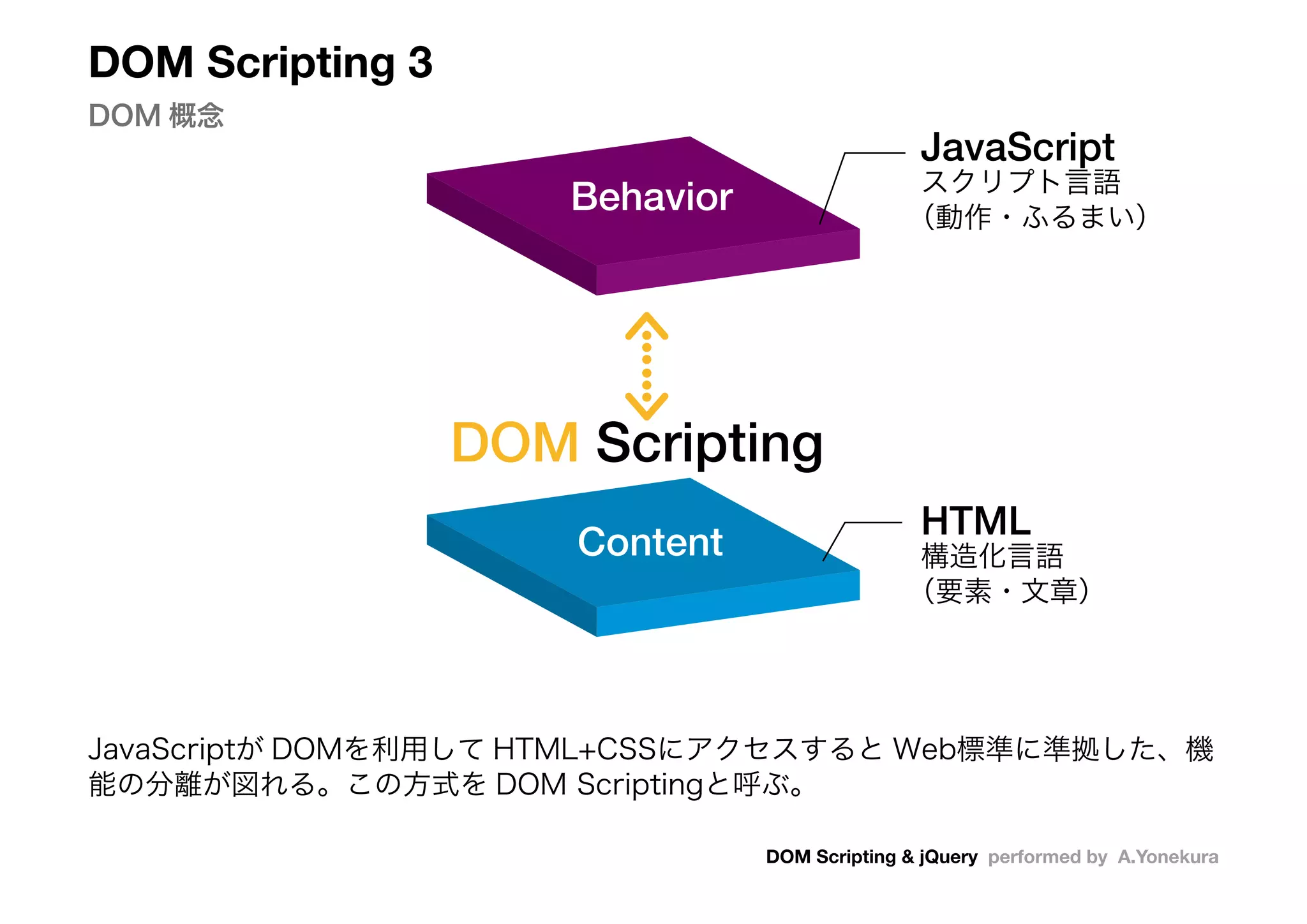 DOM Scripting 3

DOM 概念

Behavior

JavaScript
スクリプト言語
(動作・ふるまい)

DOM Scripting

Content

HTML
構造化言語
(要素・文章)

JavaScriptが DOMを利用して HTML+CSSにアクセスすると Web標準に準拠した、機能の分離が図れる。この方式を DOM Scriptingと呼ぶ。

DOM Scripting & jQuery performed by A.Yonekura